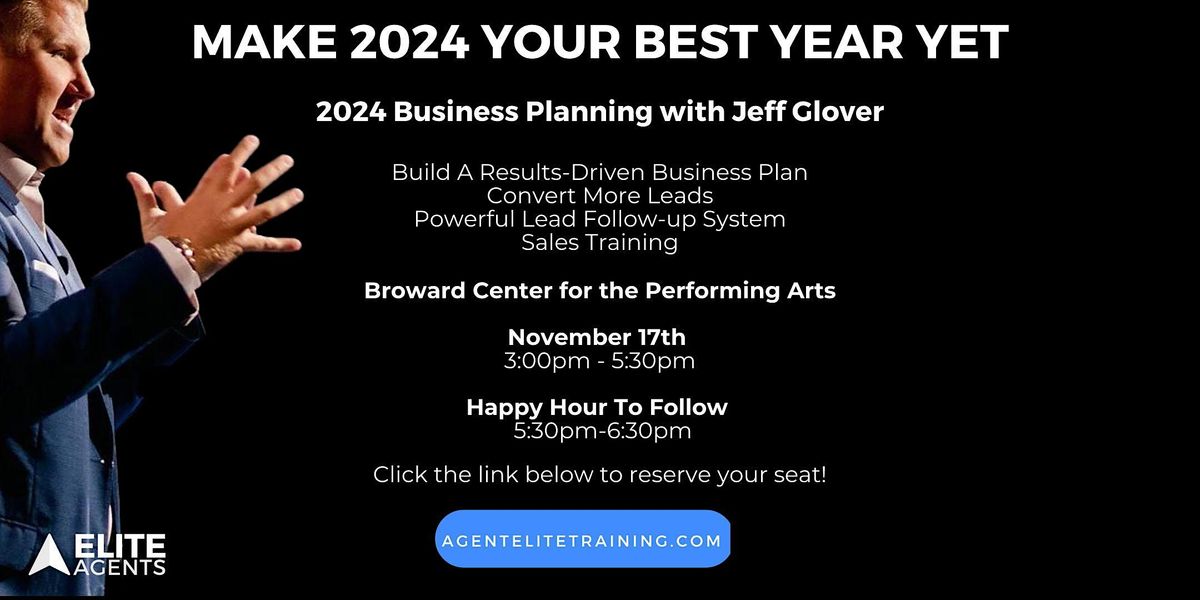 MAKE 2024 YOUR BEST YEAR YET

2024 Business Planning with Jeff Glover

Build A Results-Driven Business Plan
Convert More Leads
Powerful Lead Follow-up System
Sales Training

Broward Center for the Performing Arts

November 17th
3:00pm - 5:30pm

Happy Hour To Follow
5:30pm-6:30pm

Click the link below to reserve your seat!

AGENTELITETRAINING.COM

ELITE
AGENTS